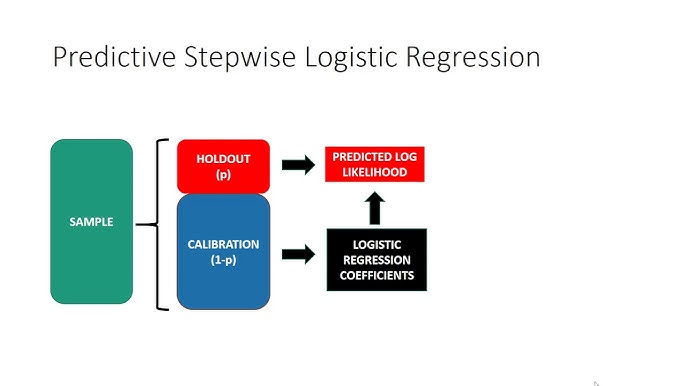 Predictive Stepwise Logistic Regression

SAMPLE

HOLDOUT (p)

CALIBRATION (1-p)

PREDICTED LOG LIKELIHOOD

LOGISTIC REGRESSION COEFFICIENTS